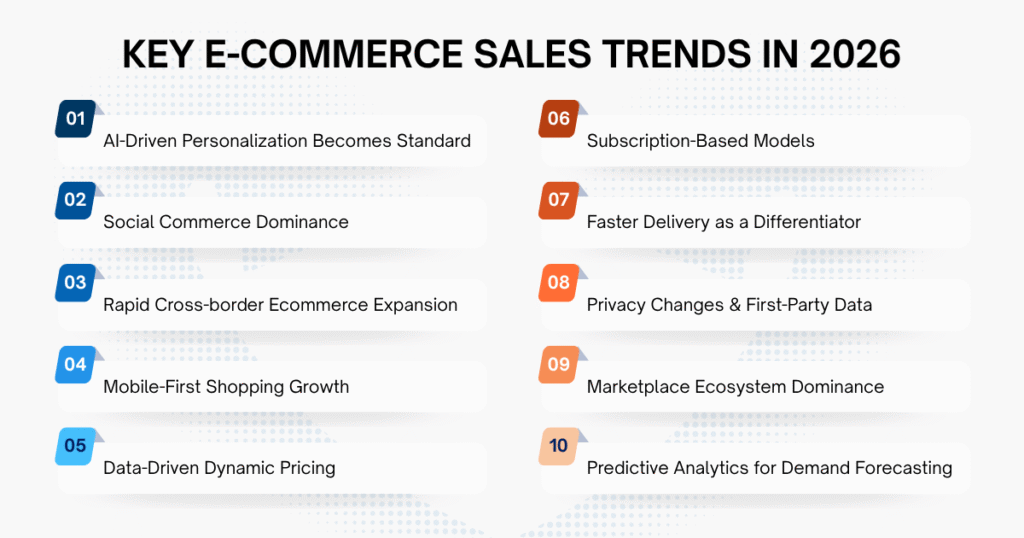 KEY E-COMMERCE SALES TRENDS IN 2026

01 AI-Driven Personalization Becomes Standard

02 Social Commerce Dominance

03 Rapid Cross-border Ecommerce Expansion

04 Mobile-First Shopping Growth

05 Data-Driven Dynamic Pricing

06 Subscription-Based Models

07 Faster Delivery as a Differentiator

08 Privacy Changes & First-Party Data

09 Marketplace Ecosystem Dominance

10 Predictive Analytics for Demand Forecasting